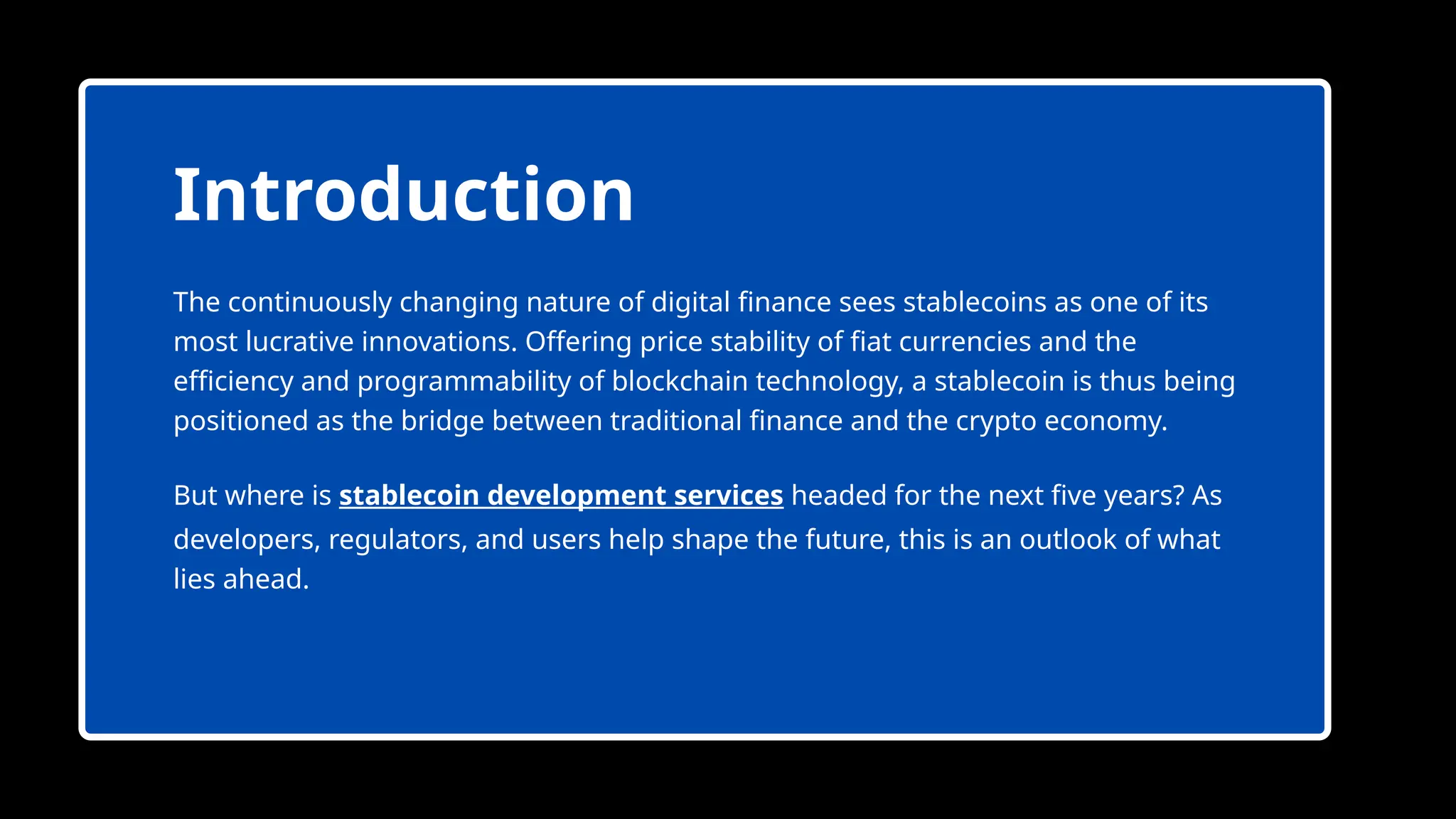 Introduction

The continuously changing nature of digital finance sees stablecoins as one of its most lucrative innovations. Offering price stability of fiat currencies and the efficiency and programmability of blockchain technology, a stablecoin is thus being positioned as the bridge between traditional finance and the crypto economy.

But where is stablecoin development services headed for the next five years? As developers, regulators, and users help shape the future, this is an outlook of what lies ahead.